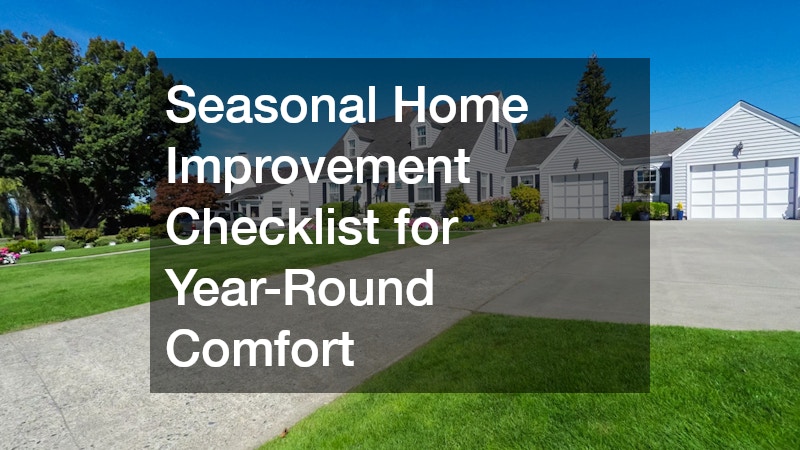 Seasonal Home Improvement Checklist for Year-Round Comfort